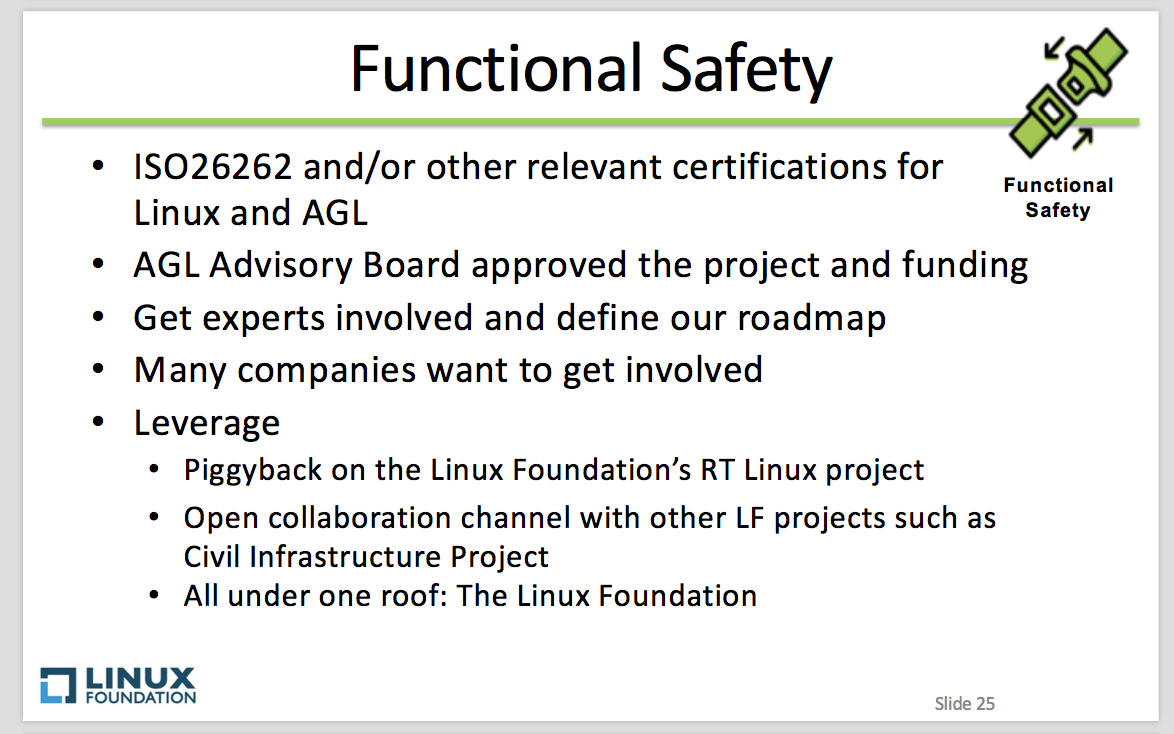 Functional Safety

Functional Safety

- ISO26262 and/or other relevant certifications for Linux and AGL
- AGL Advisory Board approved the project and funding
- Get experts involved and define our roadmap
- Many companies want to get involved
- Leverage
  - Piggyback on the Linux Foundation's RT Linux project
  - Open collaboration channel with other LF projects such as Civil Infrastructure Project
  - All under one roof: The Linux Foundation

LINUX FOUNDATION

Slide 25